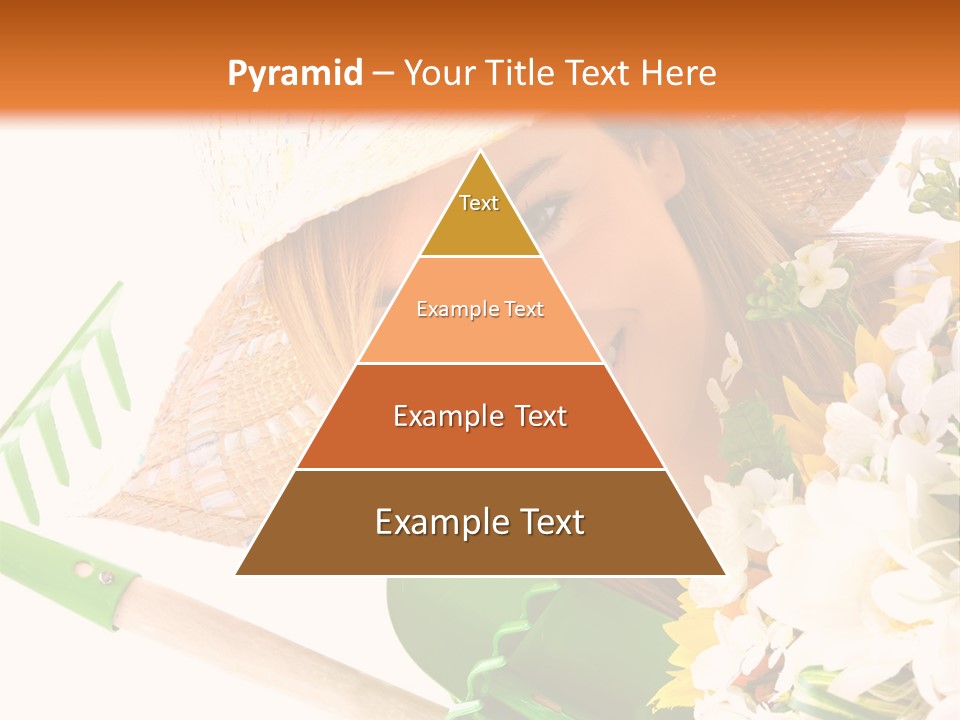 Pyramid – Your Title Text Here

Text

Example Text

Example Text

Example Text